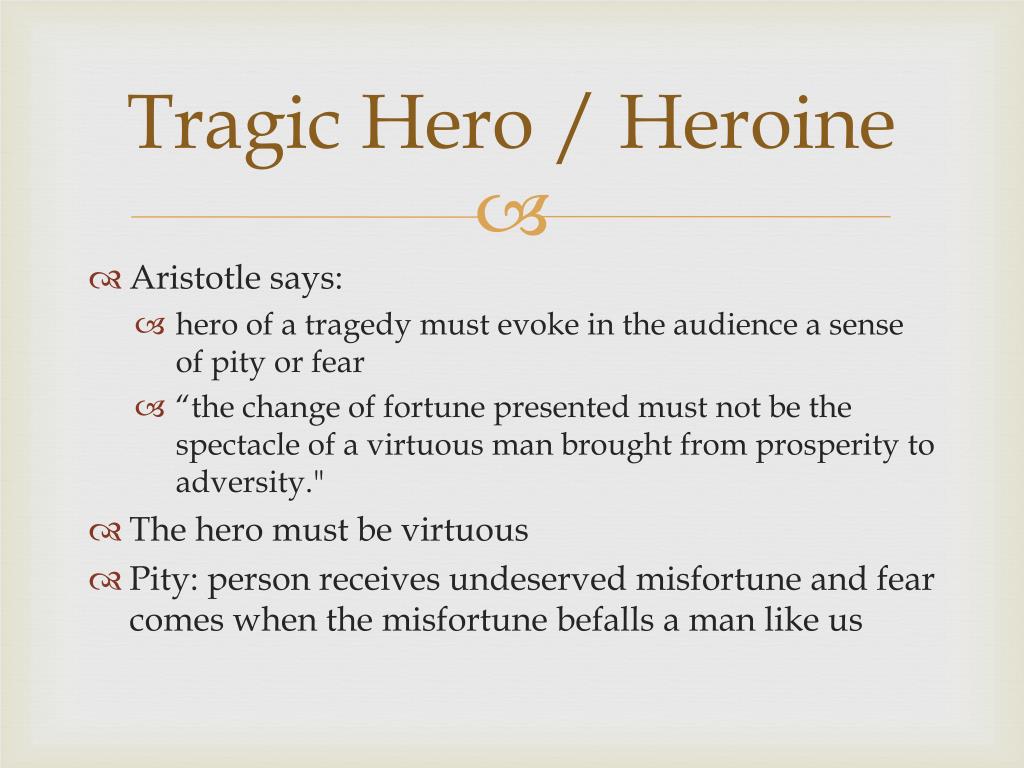 Tragic Hero / Heroine

Aristotle says:

hero of a tragedy must evoke in the audience a sense of pity or fear

“the change of fortune presented must not be the spectacle of a virtuous man brought from prosperity to adversity."

The hero must be virtuous

Pity: person receives undeserved misfortune and fear comes when the misfortune befalls a man like us